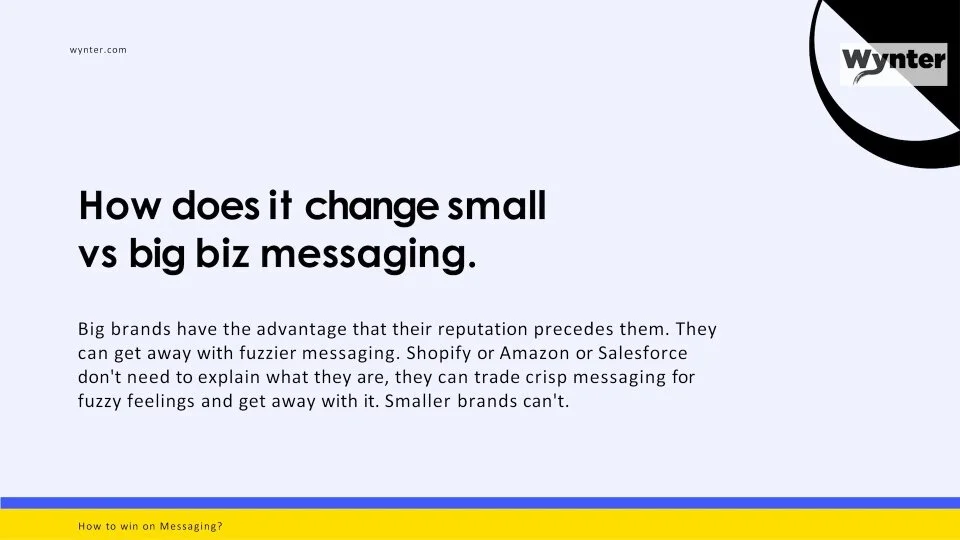 wynter.com

Wynter

How does it change small vs big biz messaging.

Big brands have the advantage that their reputation precedes them. They can get away with fuzzier messaging. Shopify or Amazon or Salesforce don't need to explain what they are, they can trade crisp messaging for fuzzy feelings and get away with it. Smaller brands can't.

How to win on Messaging?